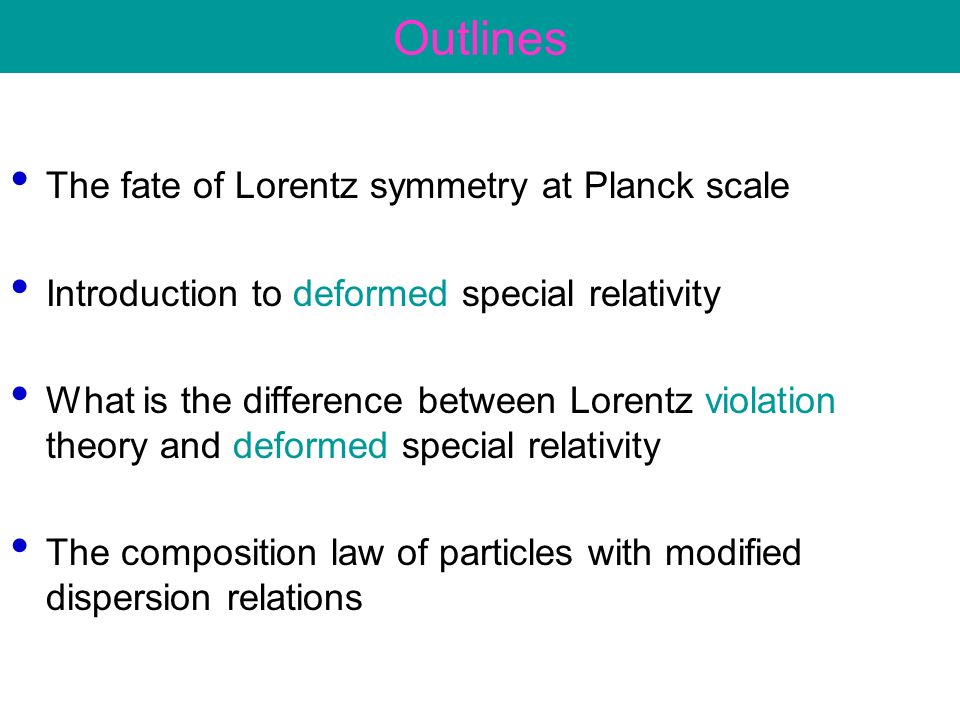 Outlines

• The fate of Lorentz symmetry at Planck scale

• Introduction to deformed special relativity

• What is the difference between Lorentz violation theory and deformed special relativity

• The composition law of particles with modified dispersion relations